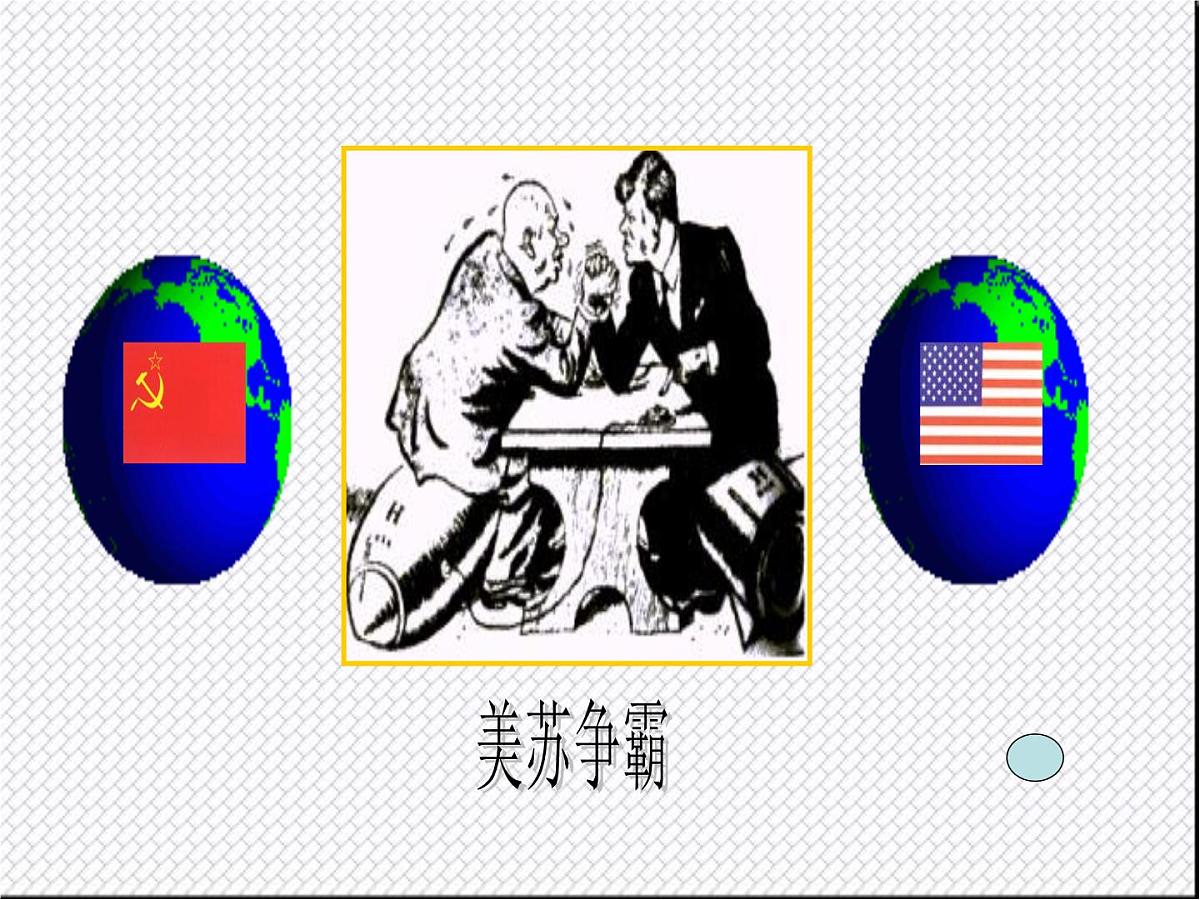 H

H

美苏争霸